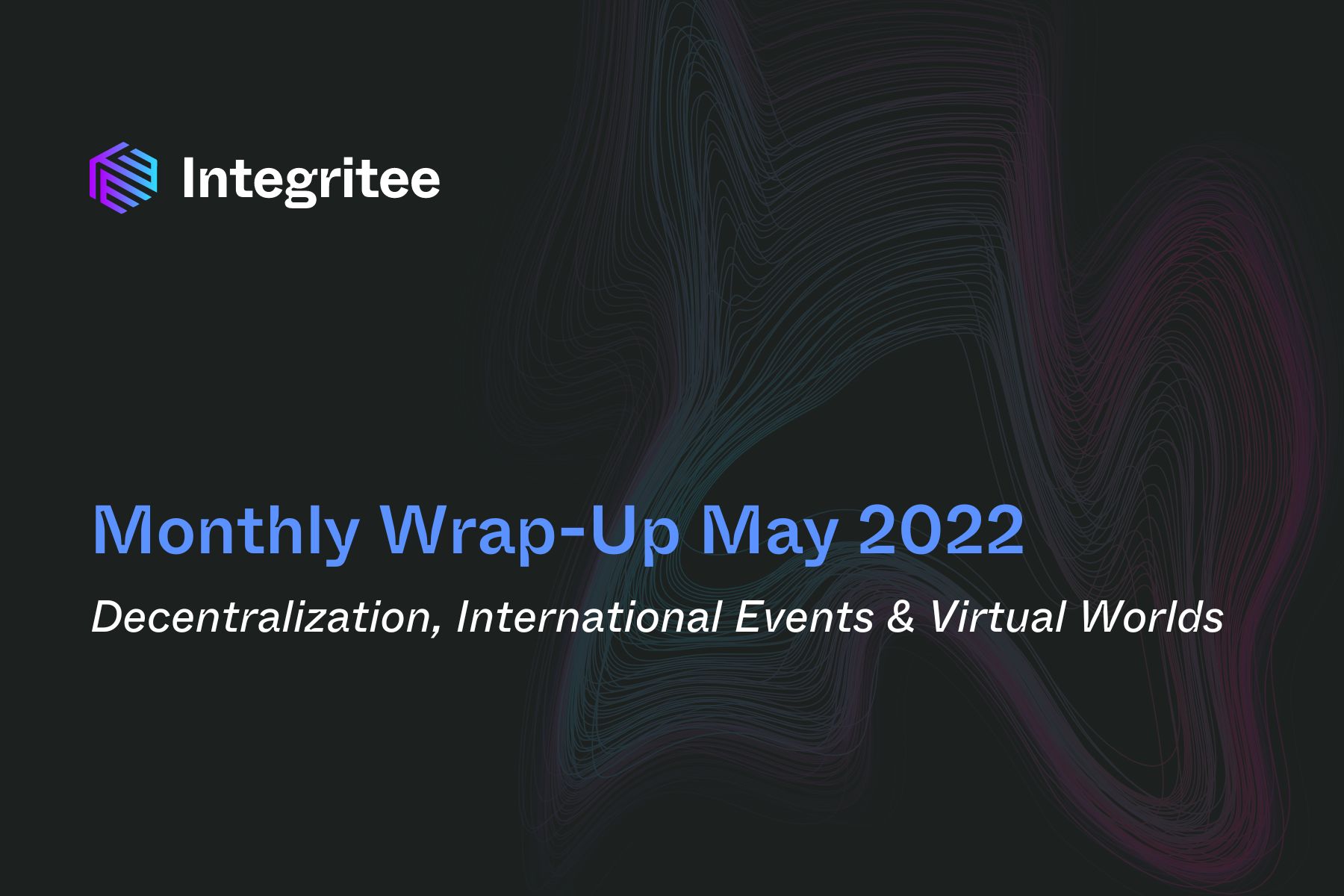 Integritee

Monthly Wrap-Up May 2022

Decentralization, International Events & Virtual Worlds